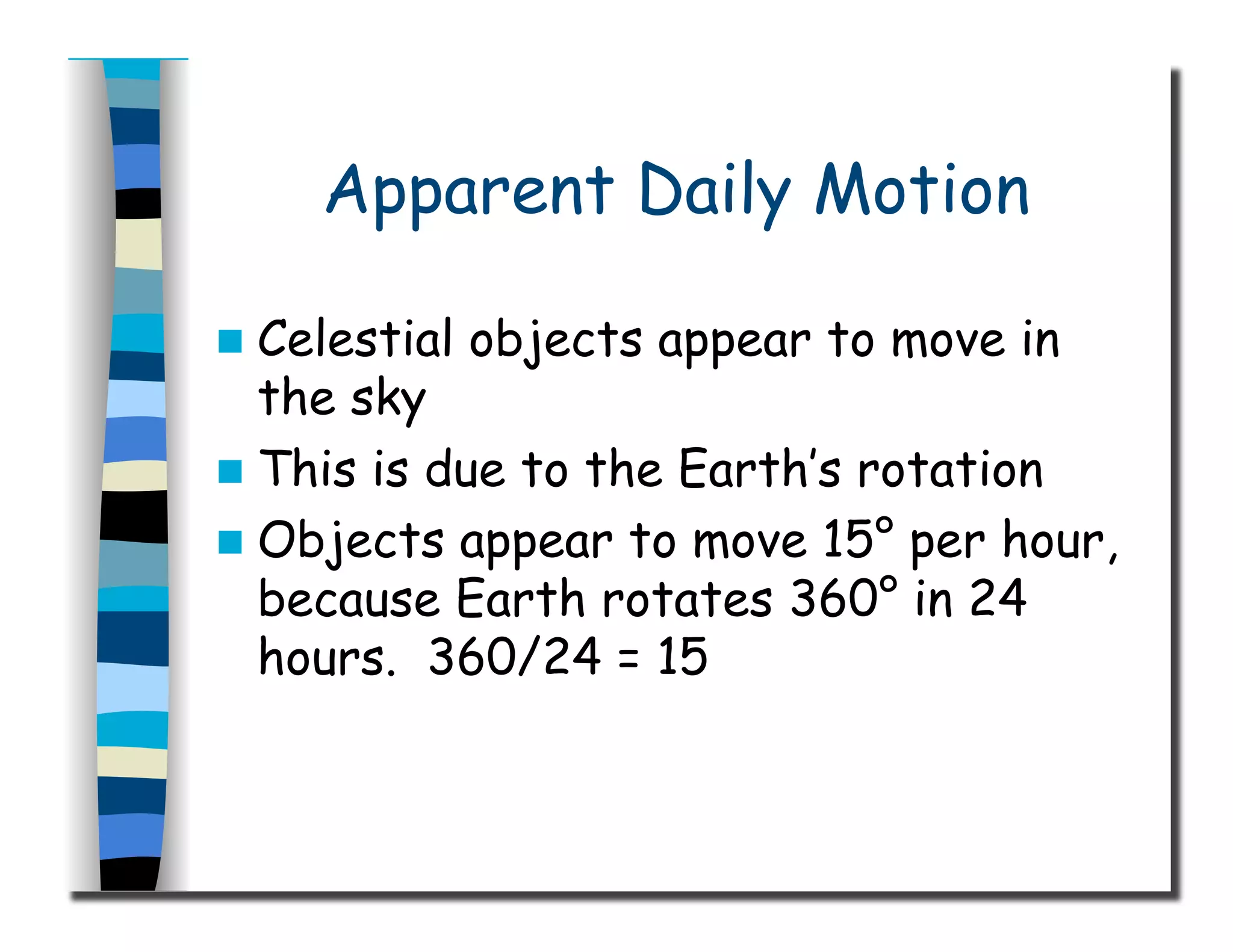 Apparent Daily Motion

- Celestial objects appear to move in the sky
- This is due to the Earth's rotation
- Objects appear to move 15° per hour, because Earth rotates 360° in 24 hours. 360/24 = 15